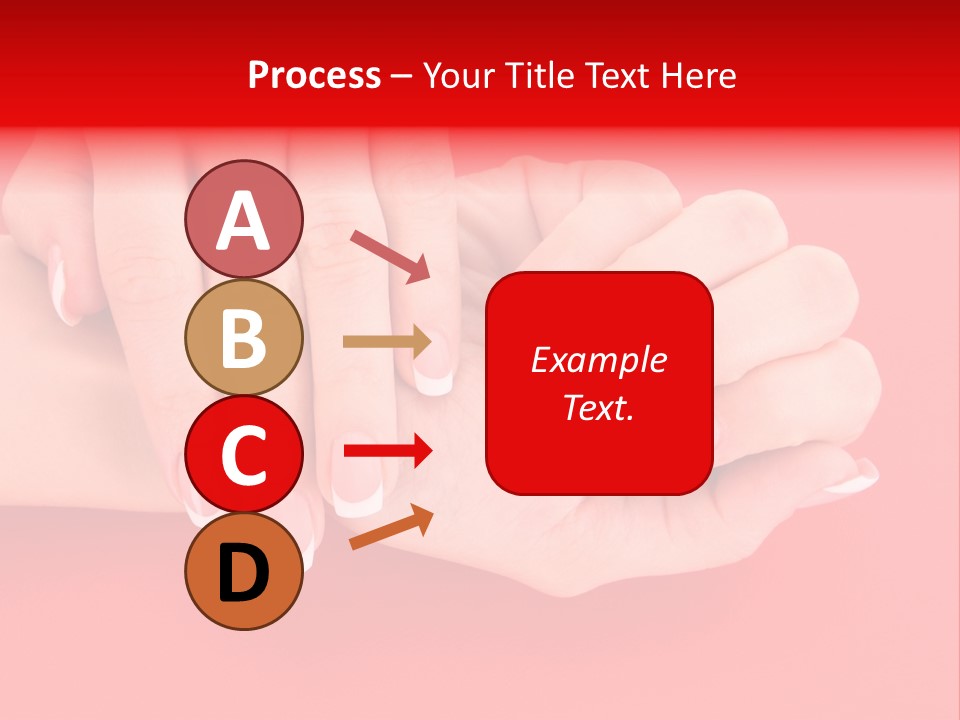 Process – Your Title Text Here

A

B

C

D

Example Text.